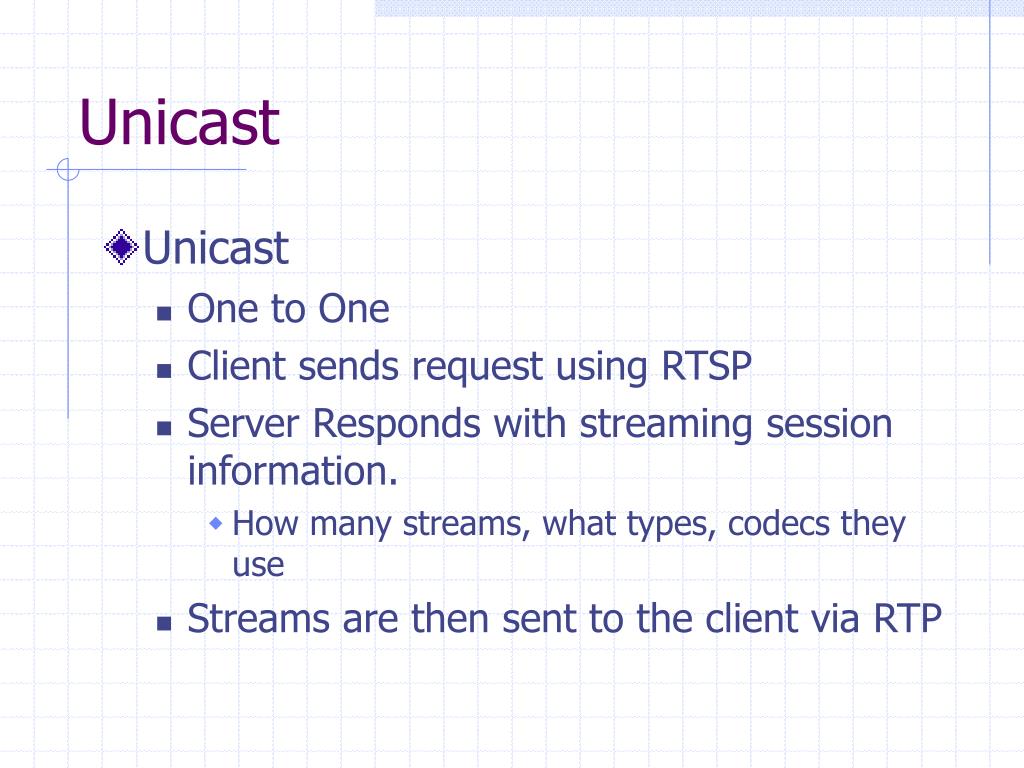 Unicast

Unicast

One to One

Client sends request using RTSP

Server Responds with streaming session information.

How many streams, what types, codecs they use

Streams are then sent to the client via RTP